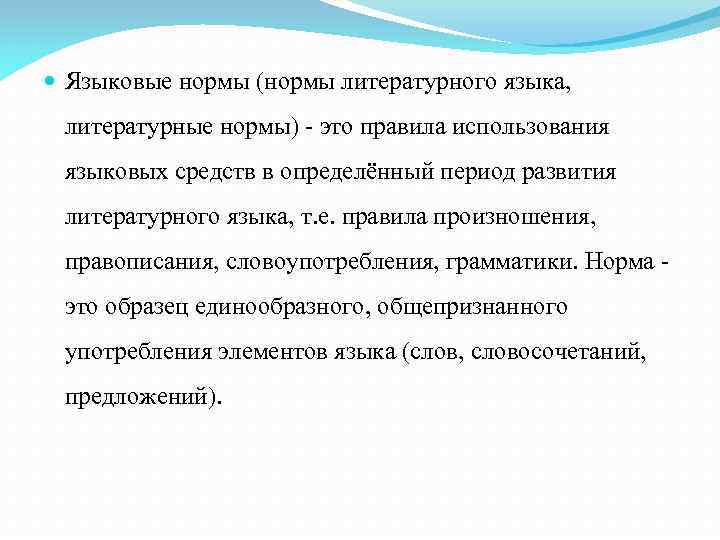 Языковые нормы (нормы литературного языка, литературные нормы) - это правила использования языковых средств в определённый период развития литературного языка, т.е. правила произношения, правописания, словоупотребления, грамматики. Норма - это образец единообразного, общепризнанного употребления элементов языка (слов, словосочетаний, предложений).